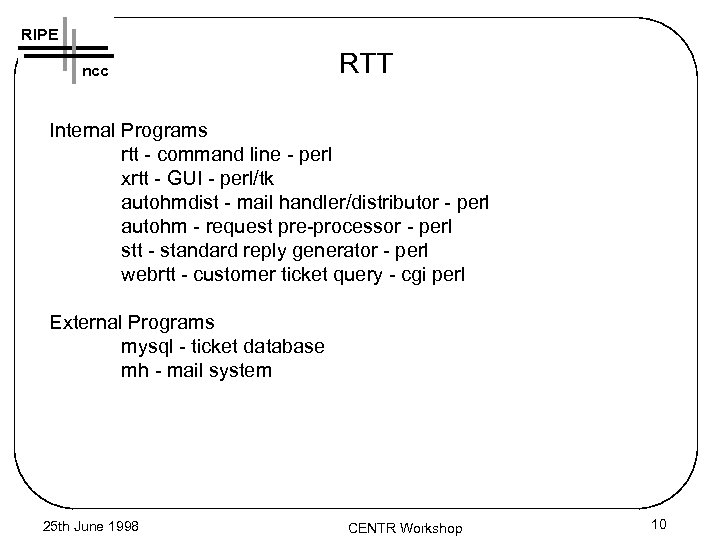 RIPE
ncc

RTT

Internal Programs
rtt - command line - perl
xrtt - GUI - perl/tk
autohmdist - mail handler/distributor - perl
autohm - request pre-processor - perl
stt - standard reply generator - perl
webrtt - customer ticket query - cgi perl

External Programs
mysql - ticket database
mh - mail system

25th June 1998
CENTR Workshop
10